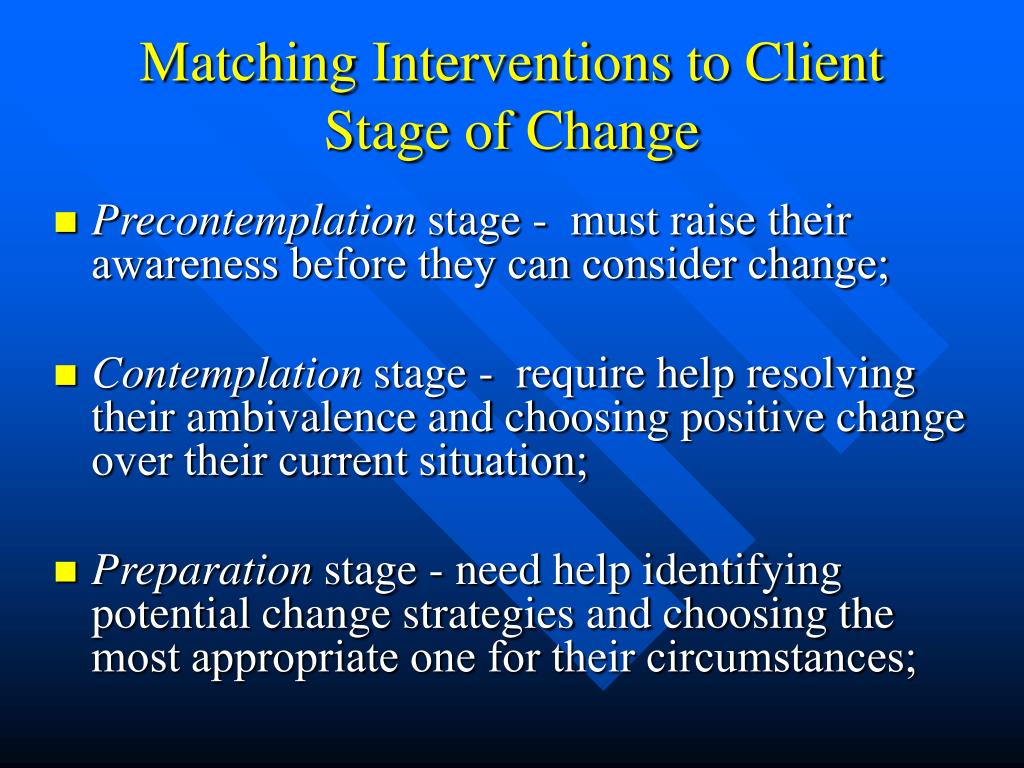 Matching Interventions to Client Stage of Change

- Precontemplation stage - must raise their awareness before they can consider change;

- Contemplation stage - require help resolving their ambivalence and choosing positive change over their current situation;

- Preparation stage - need help identifying potential change strategies and choosing the most appropriate one for their circumstances;